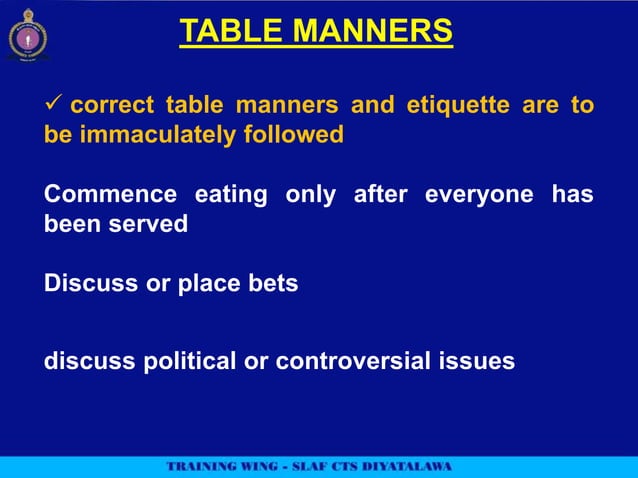 TABLE MANNERS

✓ correct table manners and etiquette are to be immaculately followed

Commence eating only after everyone has been served

Discuss or place bets

discuss political or controversial issues

TRAINING WING - SLAF CTS DIYATALAWA